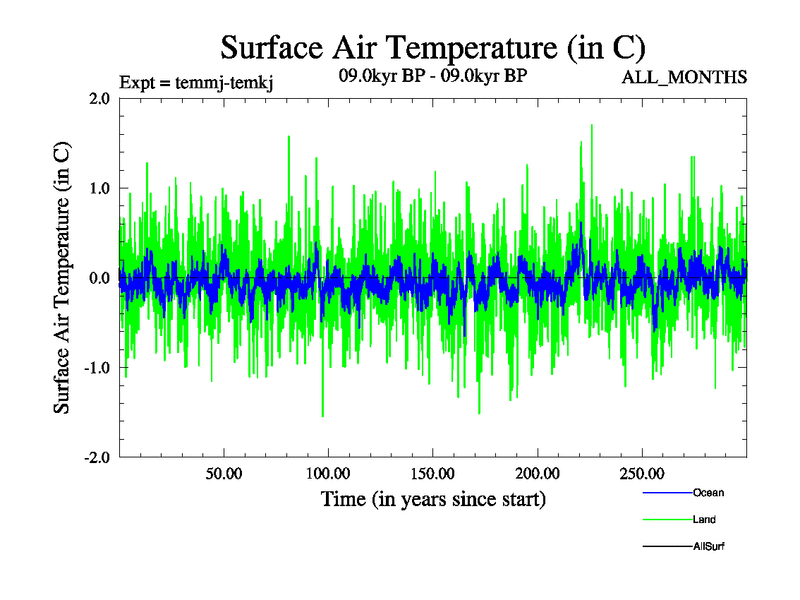 Surface Air Temperature (in C)

Expt = temmj-temkj

09.0kyr BP - 09.0kyr BP

ALL_MONTHS

Surface Air Temperature (in C)

2.0

1.0

0.0

-1.0

-2.0

50.00

100.00

150.00

200.00

250.00

Time (in years since start)

Ocean

Land

AllSurf